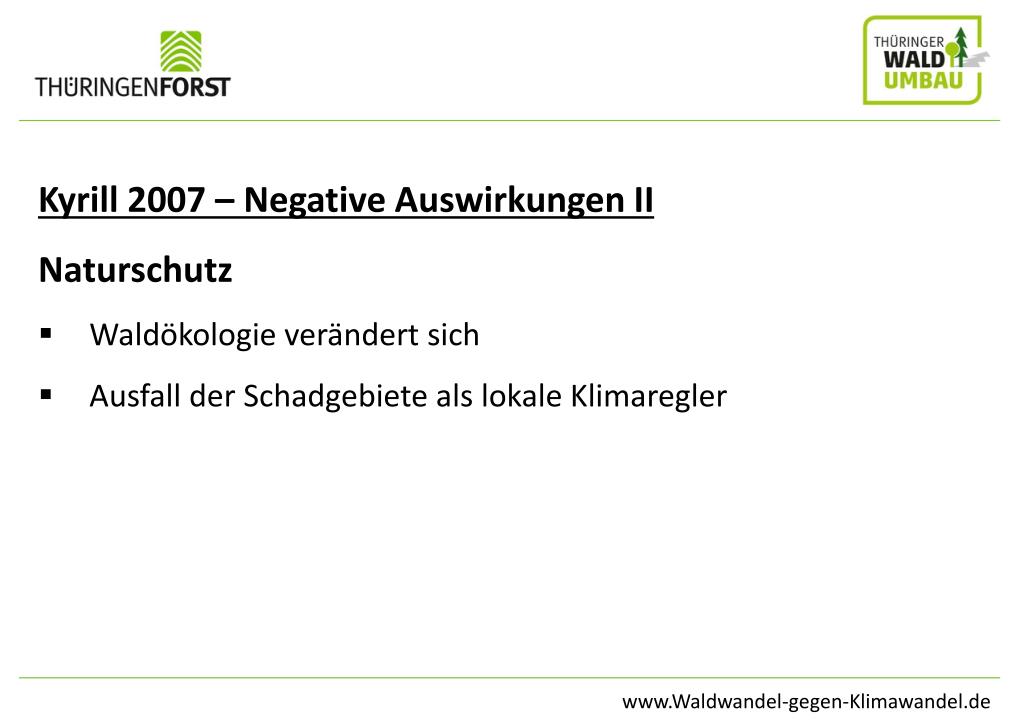 THÜRINGENFORST

THÜRINGER WALD UMBAU

Kyrill 2007 – Negative Auswirkungen II

Naturschutz

▪ Waldökologie verändert sich

▪ Ausfall der Schadgebiete als lokale Klimaregler

www.Waldwandel-gegen-Klimawandel.de